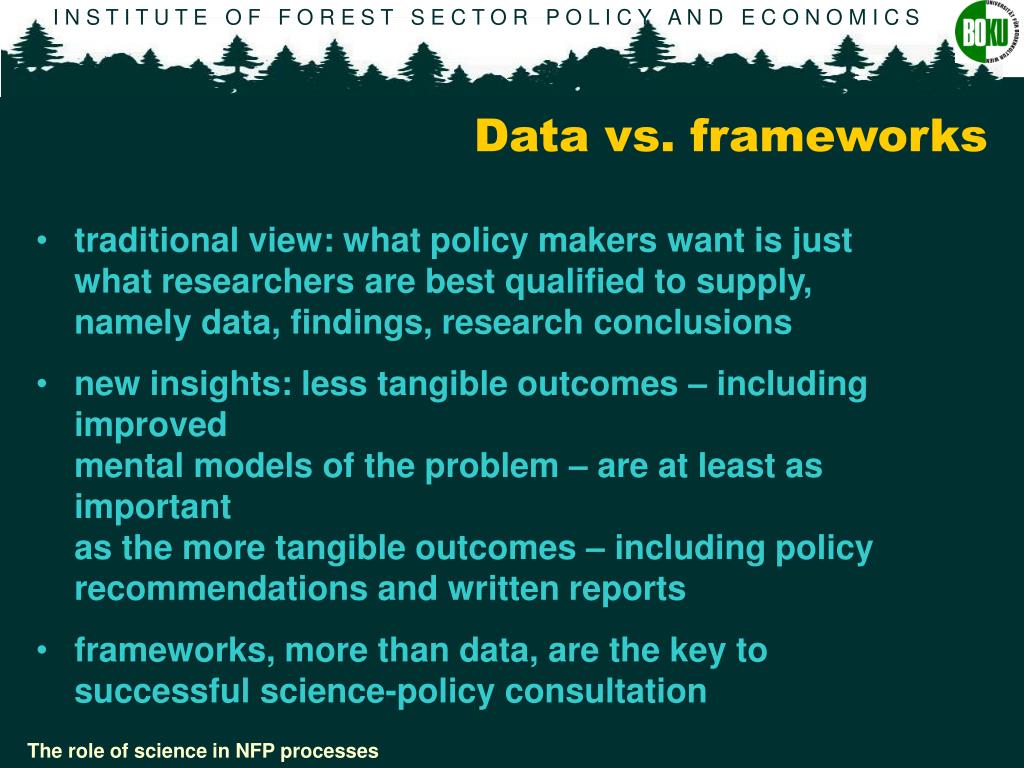 INSTITUTE OF FOREST SECTOR POLICY AND ECONOMICS

BOKU

Data vs. frameworks

• traditional view: what policy makers want is just what researchers are best qualified to supply, namely data, findings, research conclusions

• new insights: less tangible outcomes – including improved mental models of the problem – are at least as important as the more tangible outcomes – including policy recommendations and written reports

• frameworks, more than data, are the key to successful science-policy consultation

The role of science in NFP processes